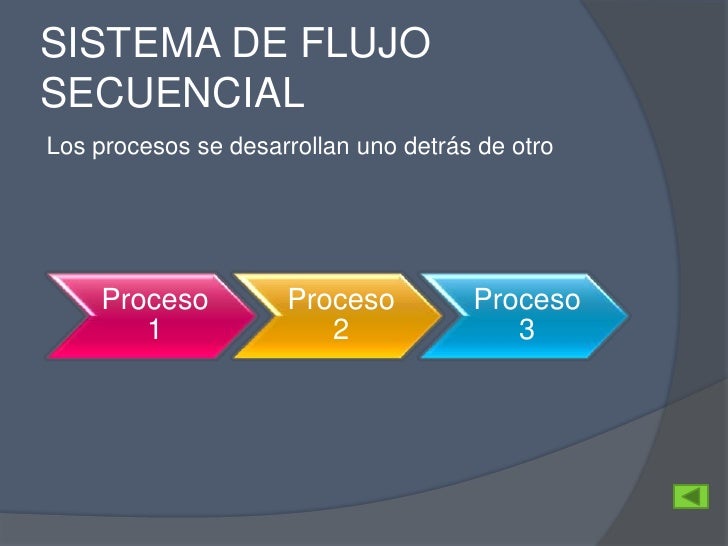 SISTEMA DE FLUJO SECUENCIAL

Los procesos se desarrollan uno detrás de otro

Proceso 1

Proceso 2

Proceso 3